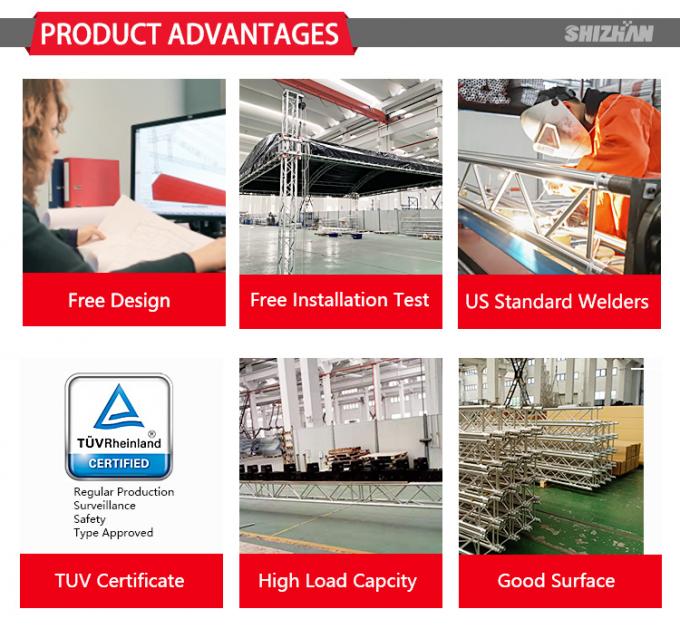 PRODUCT ADVANTAGES

SHIZHAN

Free Design

Free Installation Test

US Standard Welders

TÜVRheinland®
CERTIFIED

Regular Production
Surveillance
Safety
Type Approved

TUV Certificate

High Load Capcity

Good Surface